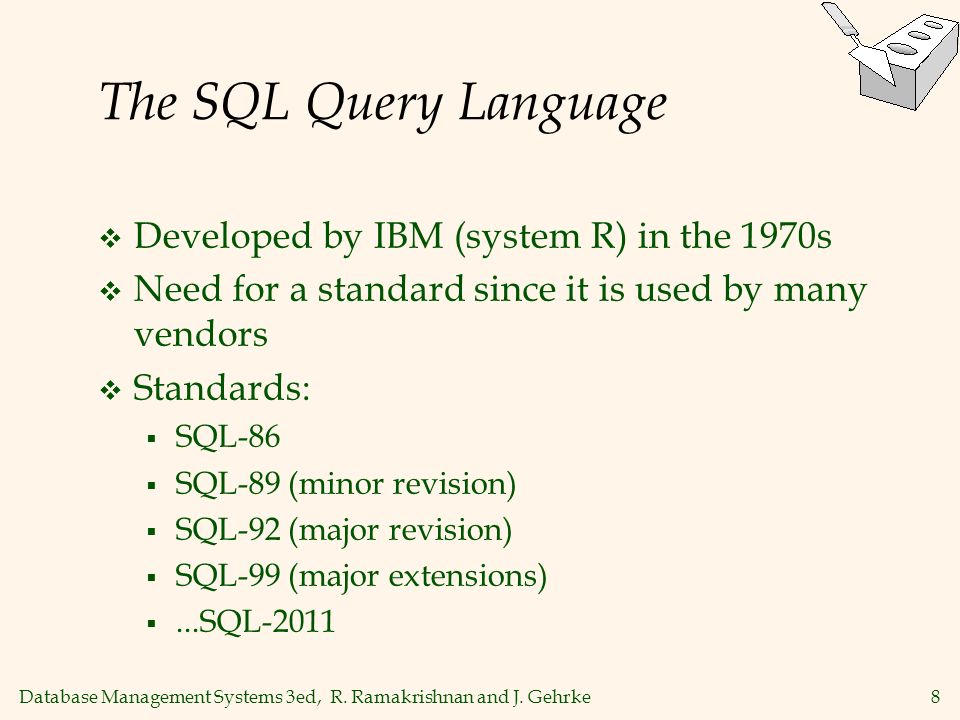 The SQL Query Language

❖ Developed by IBM (system R) in the 1970s
❖ Need for a standard since it is used by many vendors
❖ Standards:
▪ SQL-86
▪ SQL-89 (minor revision)
▪ SQL-92 (major revision)
▪ SQL-99 (major extensions)
▪ ...SQL-2011

Database Management Systems 3ed, R. Ramakrishnan and J. Gehrke 8